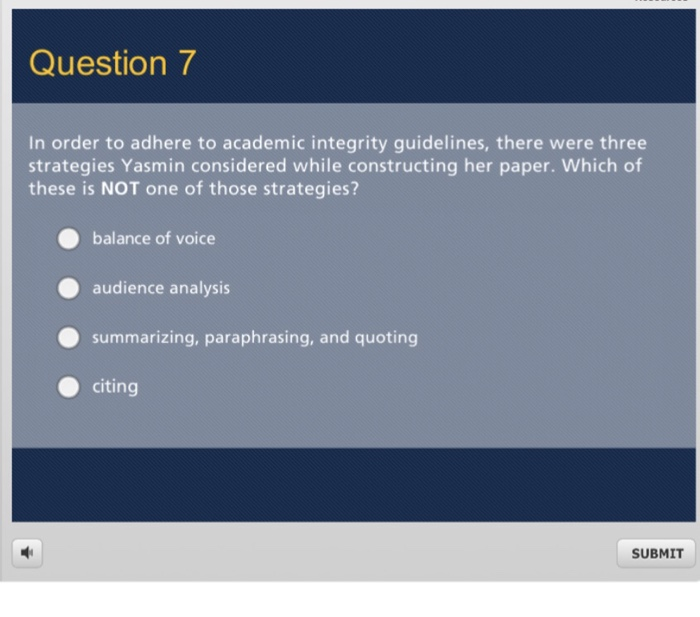 Question 7

In order to adhere to academic integrity guidelines, there were three strategies Yasmin considered while constructing her paper. Which of these is NOT one of those strategies?

balance of voice

audience analysis

summarizing, paraphrasing, and quoting

citing

SUBMIT